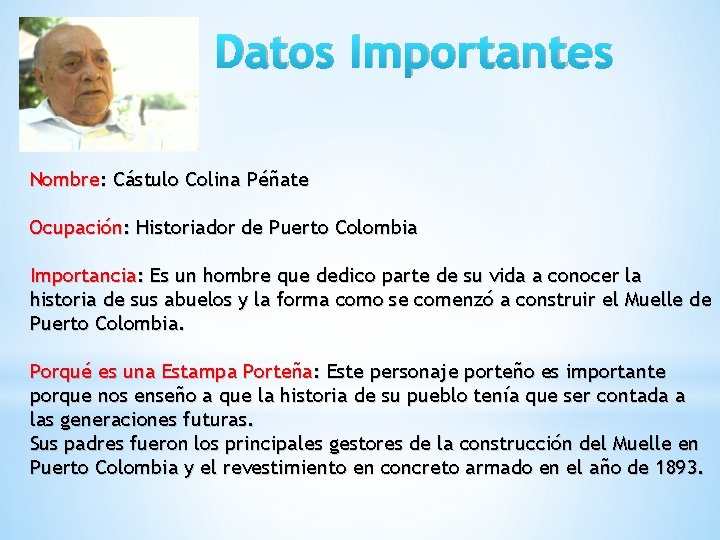 Datos Importantes

Nombre: Cástulo Colina Péñate

Ocupación: Historiador de Puerto Colombia

Importancia: Es un hombre que dedico parte de su vida a conocer la historia de sus abuelos y la forma como se comenzó a construir el Muelle de Puerto Colombia.

Porqué es una Estampa Porteña: Este personaje porteño es importante porque nos enseño a que la historia de su pueblo tenía que ser contada a las generaciones futuras.
Sus padres fueron los principales gestores de la construcción del Muelle en Puerto Colombia y el revestimiento en concreto armado en el año de 1893.